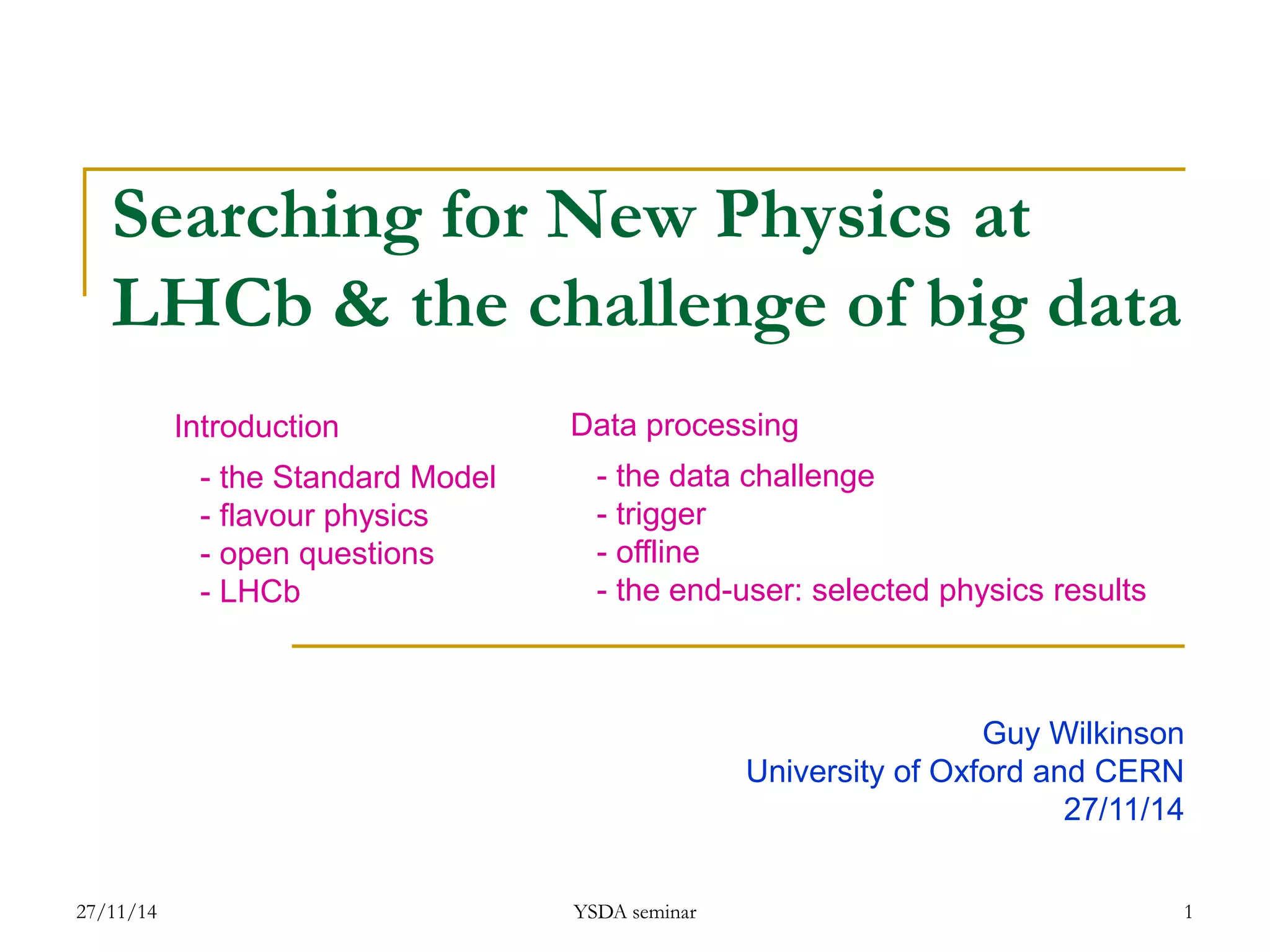 Searching for New Physics at LHCb & the challenge of big data

Introduction

- the Standard Model
- flavour physics
- open questions
- LHCb

Data processing

- the data challenge
- trigger
- offline
- the end-user: selected physics results

Guy Wilkinson
University of Oxford and CERN
27/11/14

27/11/14

YSDA seminar

1